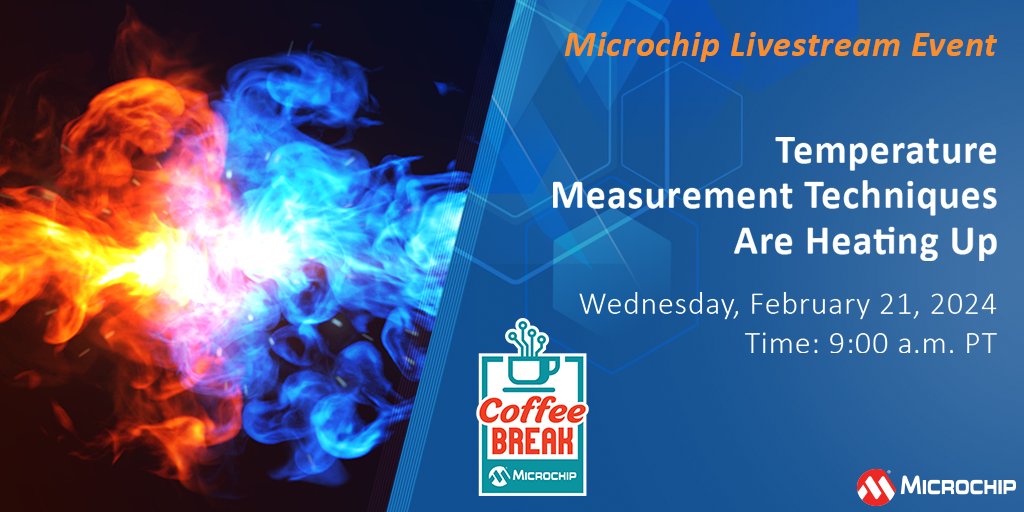 Microchip Livestream Event

Temperature Measurement Techniques Are Heating Up

Wednesday, February 21, 2024
Time: 9:00 a.m. PT

Coffee BREAK
MICROCHIP

MICROCHIP